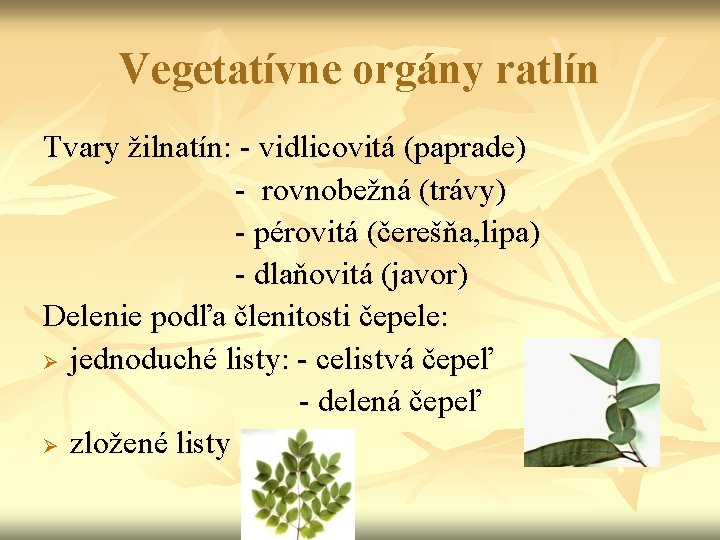 Vegetatívne orgány ratlín

Tvary žilnatín: - vidlicovitá (paprade)
- rovnobežná (trávy)
- pérovitá (čerešňa,lipa)
- dlaňovitá (javor)

Delenie podľa členitosti čepele:
➢ jednoduché listy: - celistvá čepeľ
- delená čepeľ
➢ zložené listy